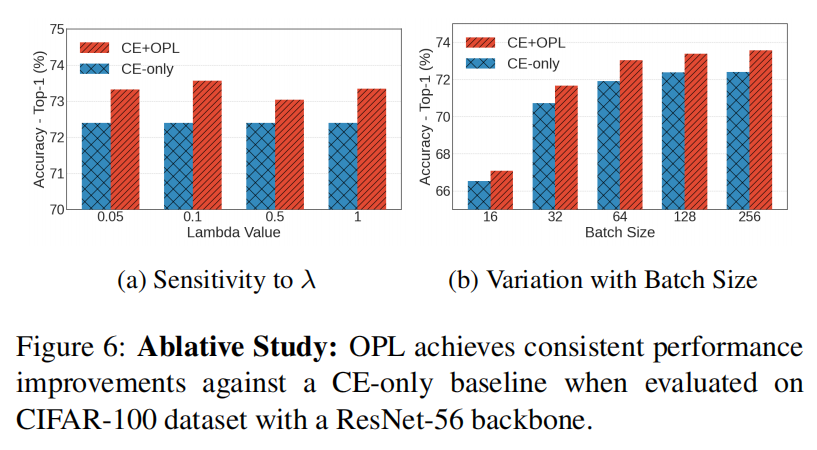 CE+OPL
CE-only

Accuracy - Top-1 (%)

75
74
73
72
71
70

0.05 0.1 0.5 1
Lambda Value

(a) Sensitivity to $\lambda$

CE+OPL
CE-only

Accuracy - Top-1 (%)

74
72
70
68
66

16 32 64 128 256
Batch Size

(b) Variation with Batch Size

Figure 6: **Ablative Study:** OPL achieves consistent performance improvements against a CE-only baseline when evaluated on CIFAR-100 dataset with a ResNet-56 backbone.